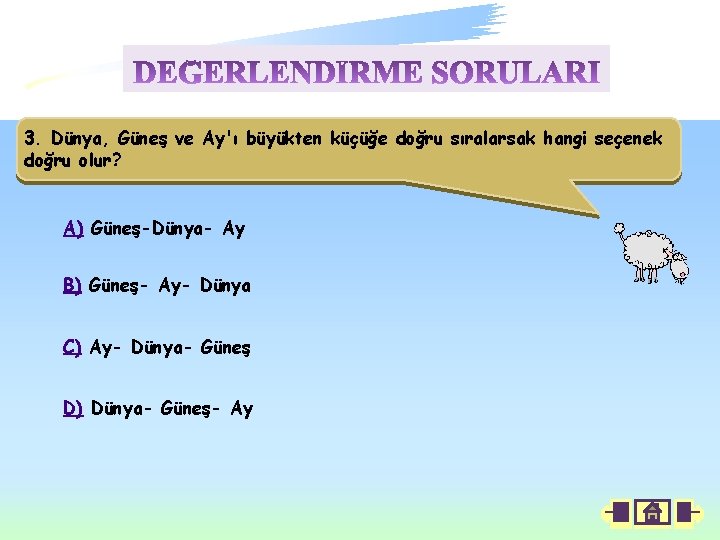 DEGERLENDIRME SORULARI

3. Dünya, Güneş ve Ay'ı büyükten küçüğe doğru sıralarsak hangi seçenek doğru olur?

A) Güneş-Dünya- Ay

B) Güneş- Ay- Dünya

C) Ay- Dünya- Güneş

D) Dünya- Güneş- Ay